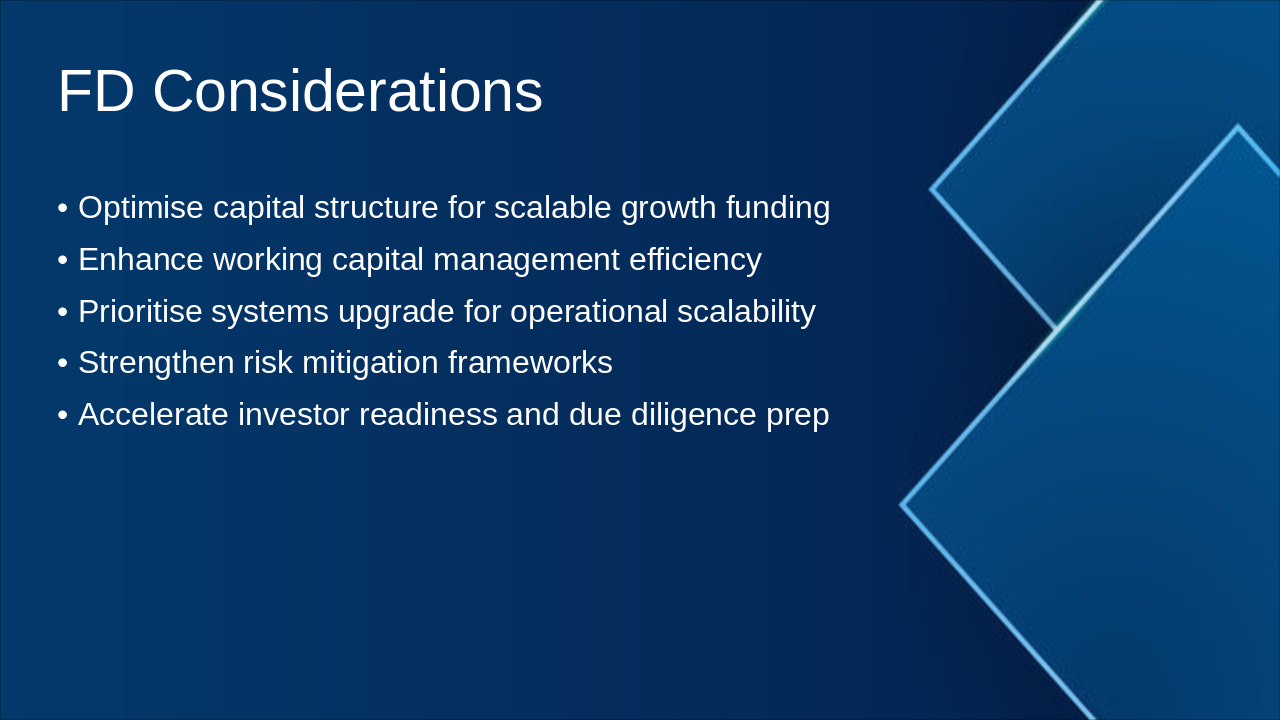 FD Considerations

• Optimise capital structure for scalable growth funding
• Enhance working capital management efficiency
• Prioritise systems upgrade for operational scalability
• Strengthen risk mitigation frameworks
• Accelerate investor readiness and due diligence prep